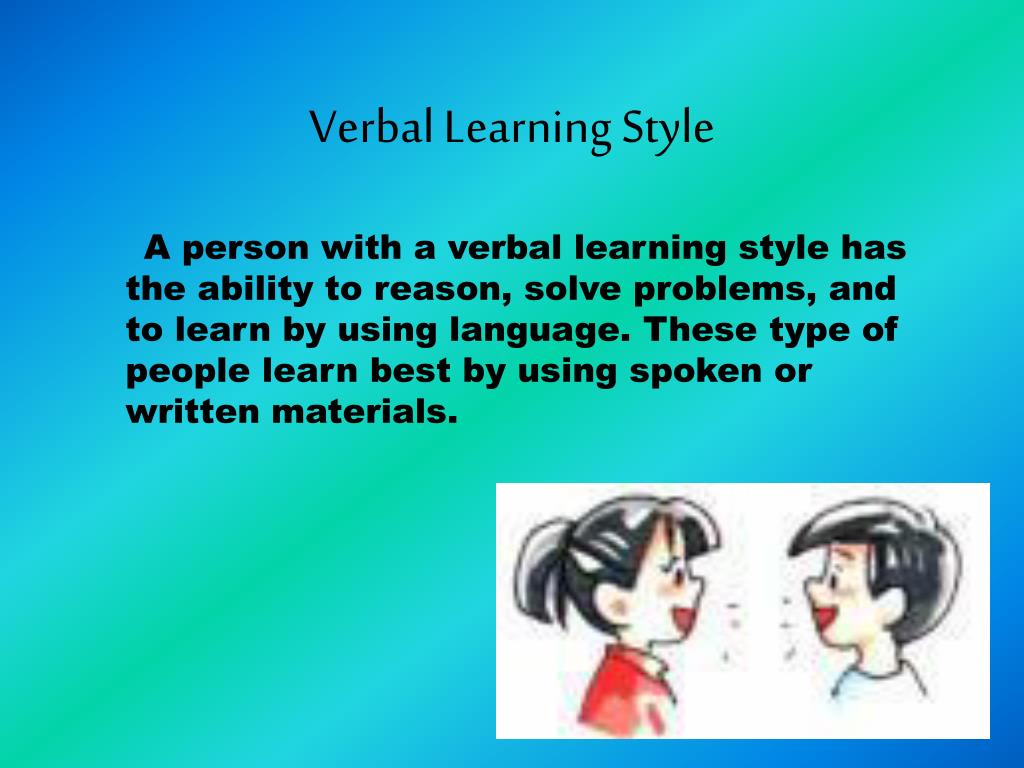 Verbal Learning Style

A person with a verbal learning style has the ability to reason, solve problems, and to learn by using language. These type of people learn best by using spoken or written materials.